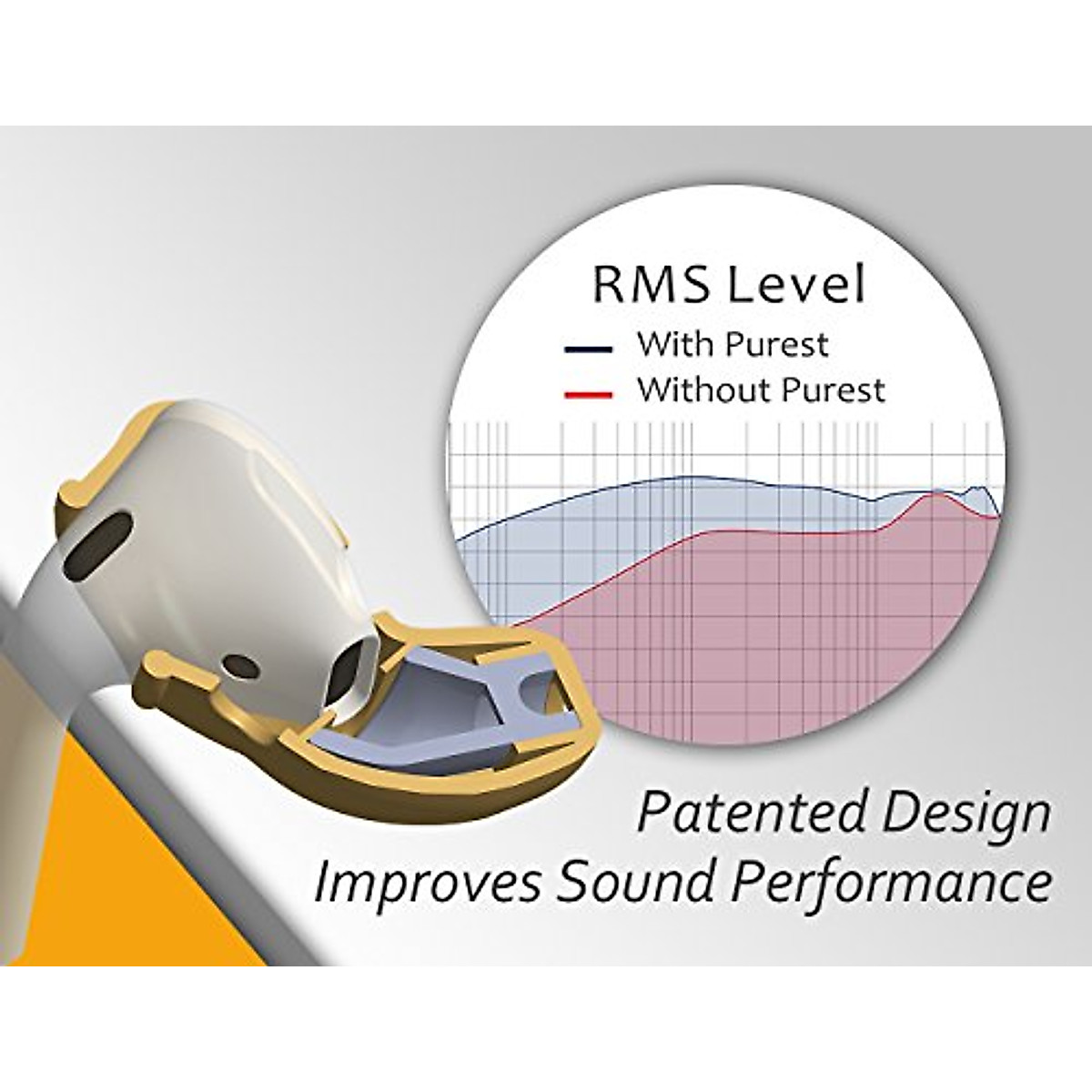 RMS Level
With Purest
Without Purest

Patented Design
Improves Sound Performance